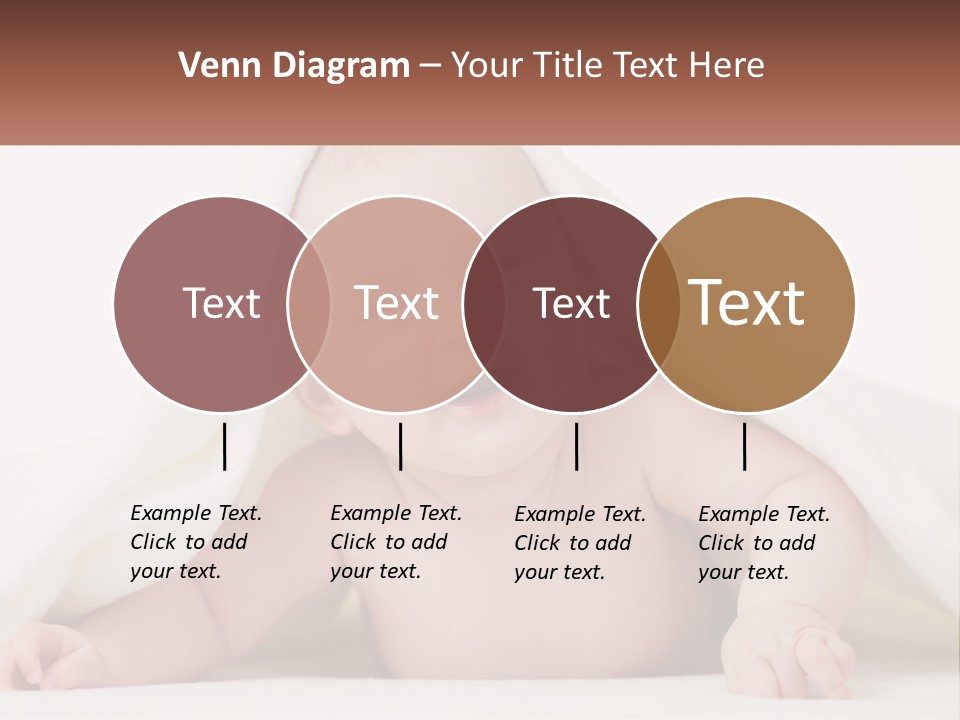 Venn Diagram – Your Title Text Here

Text

Text

Text

Text

Example Text. Click to add your text.

Example Text. Click to add your text.

Example Text. Click to add your text.

Example Text. Click to add your text.